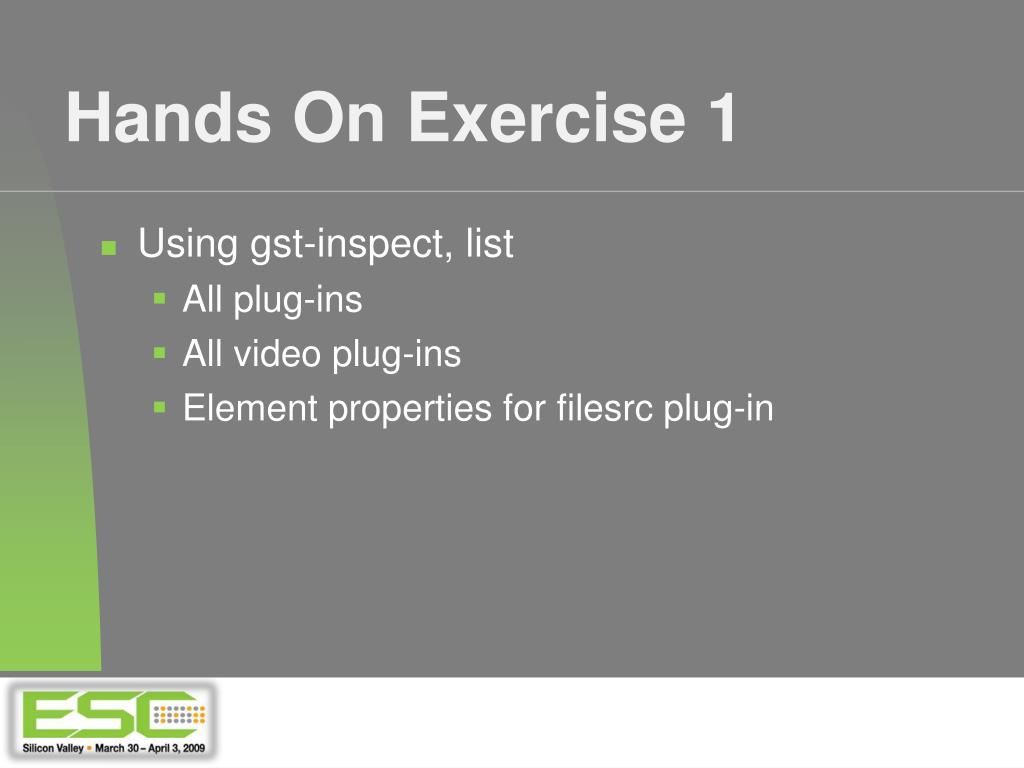 Hands On Exercise 1

Using gst-inspect, list

All plug-ins

All video plug-ins

Element properties for filesrc plug-in

ESC

Silicon Valley • March 30 – April 3, 2009